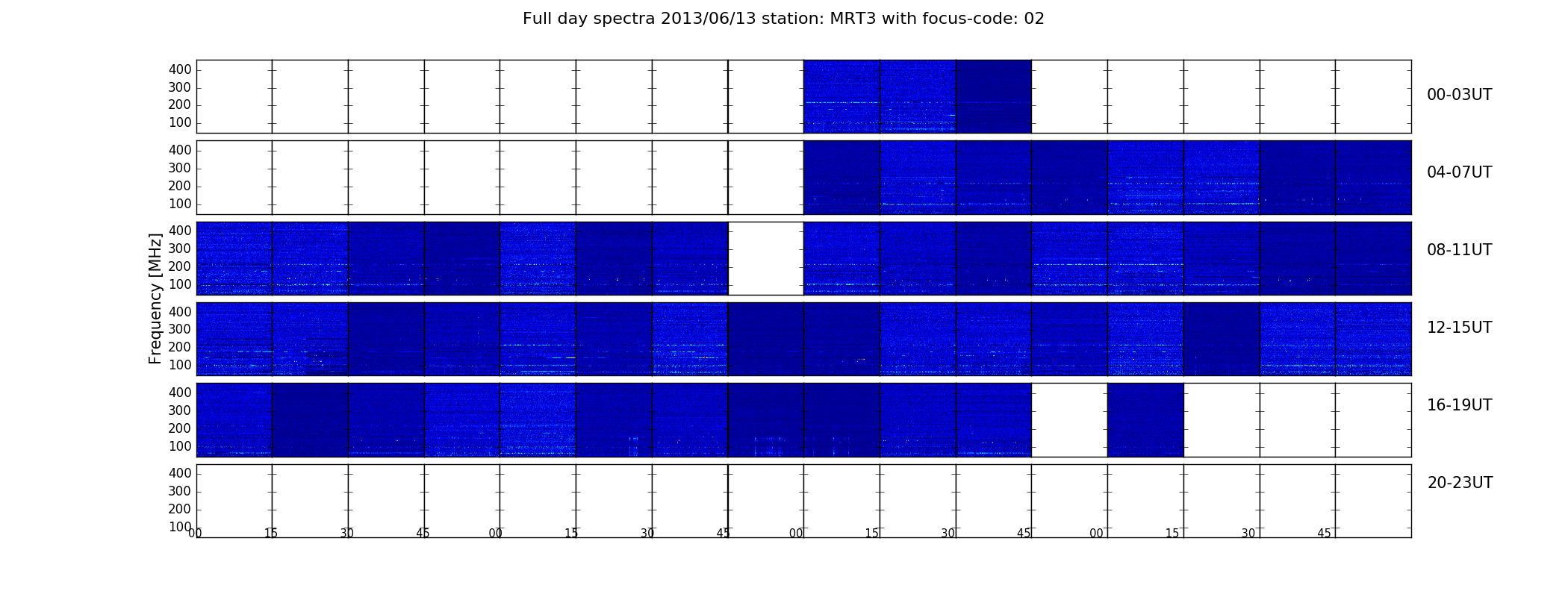 Full day spectra 2013/06/13 station: MRT3 with focus-code: 02

Frequency [MHz]

400
300
200
100
00-03UT

400
300
200
100
04-07UT

400
300
200
100
08-11UT

400
300
200
100
12-15UT

400
300
200
100
16-19UT

400
300
200
100
20-23UT

00 15 30 45 00 15 30 45 00 15 30 45 00 15 30 45